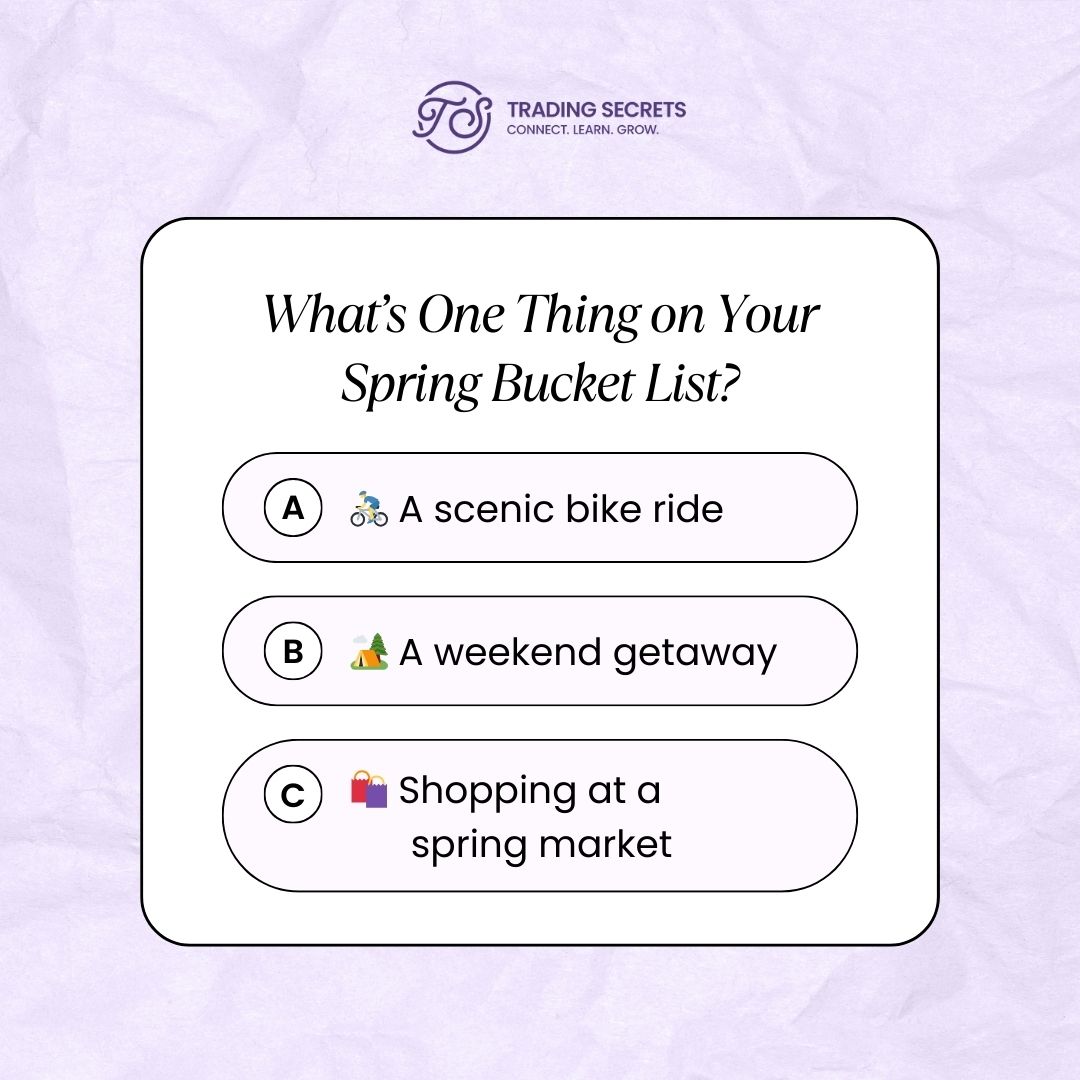 TS TRADING SECRETS
CONNECT. LEARN. GROW.

What's One Thing on Your Spring Bucket List?

A 🚴 A scenic bike ride

B 🏕️ A weekend getaway

C 🛍️ Shopping at a spring market